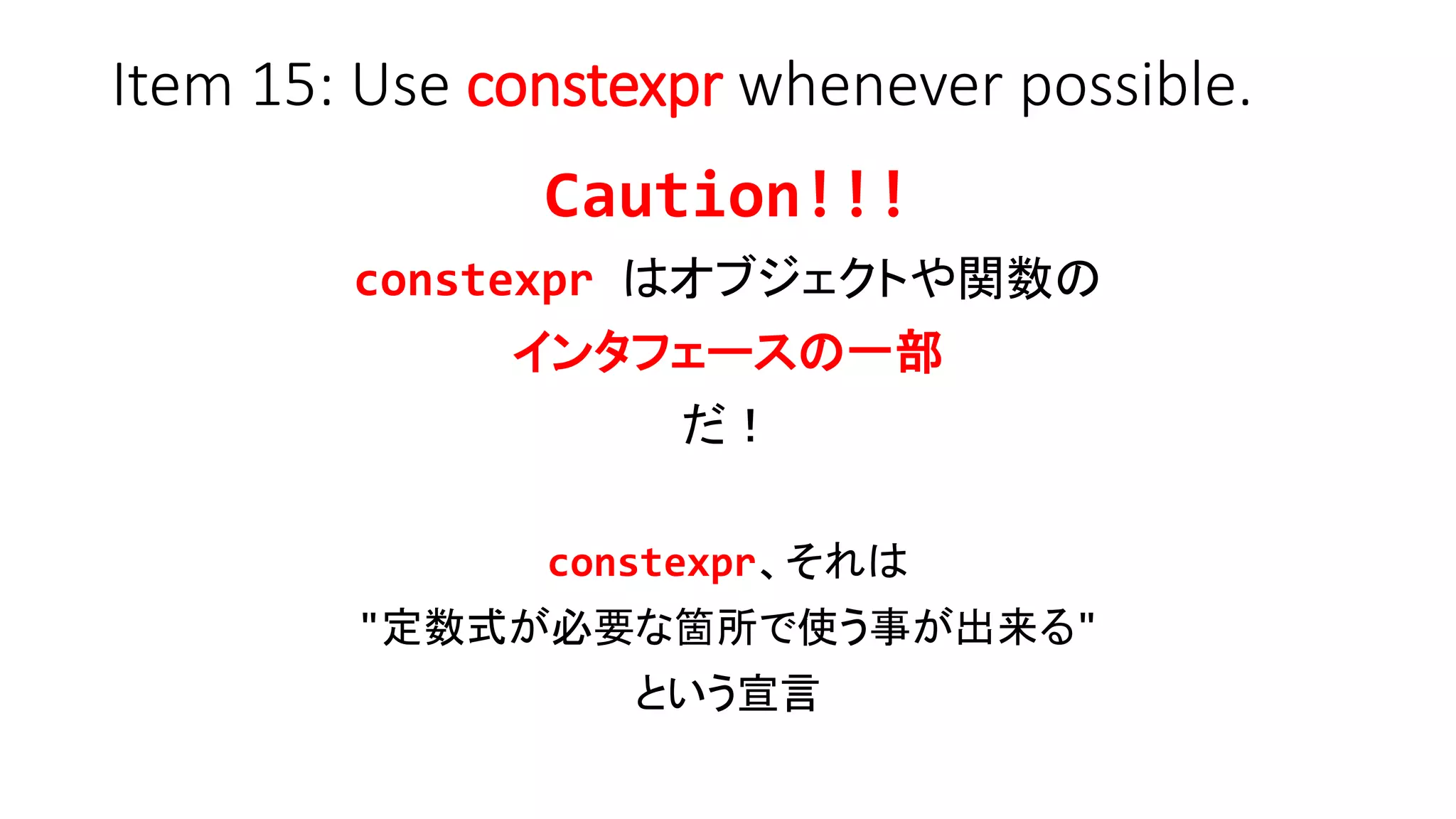 Item 15: Use constexpr whenever possible.

Caution!!!

constexpr はオブジェクトや関数の
インタフェースの一部
だ！

constexpr、それは
"定数式が必要な箇所で使う事が出来る"
という宣言